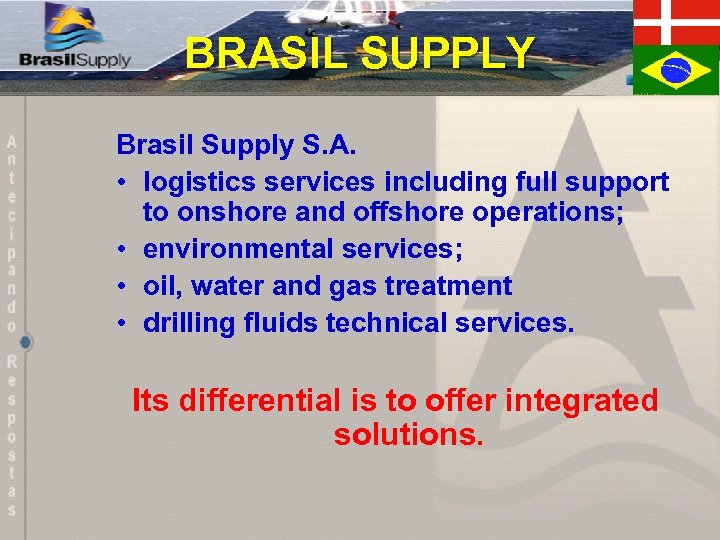 BrasilSupply

BRASIL SUPPLY

Antecipando Respostas

Brasil Supply S.A.
• logistics services including full support to onshore and offshore operations;
• environmental services;
• oil, water and gas treatment
• drilling fluids technical services.

Its differential is to offer integrated solutions.